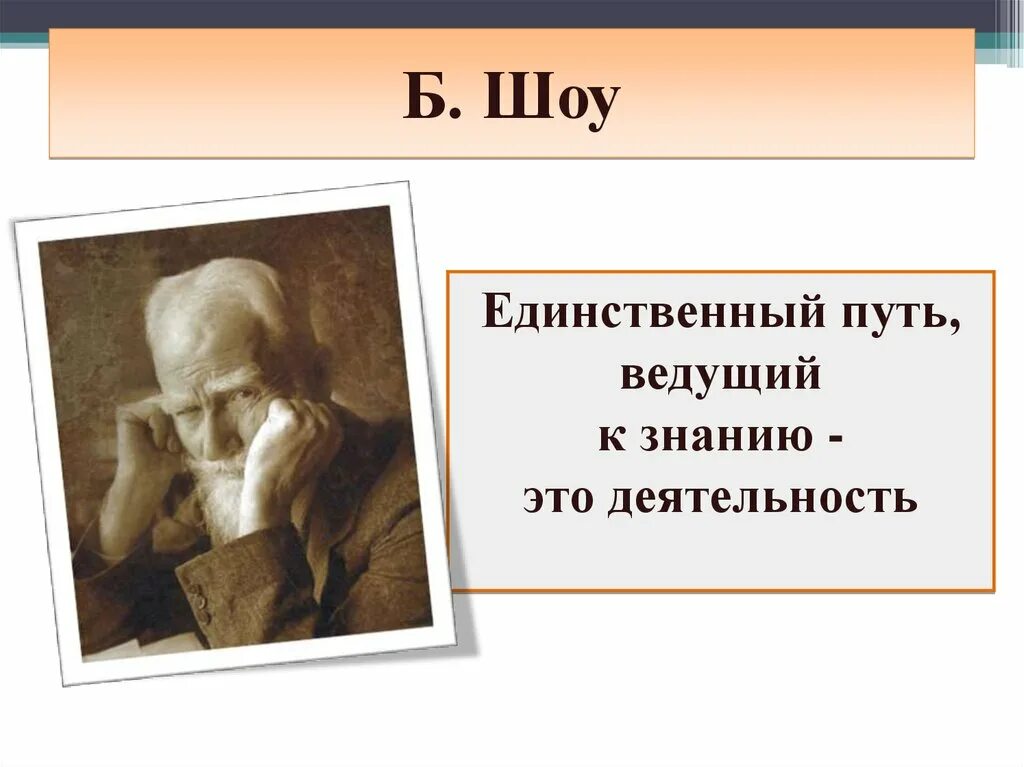 Б. Шоу

Единственный путь, ведущий к знанию - это деятельность